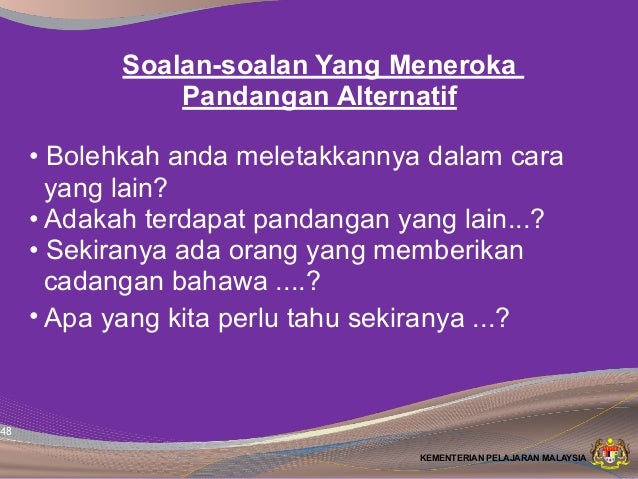 Soalan-soalan Yang Meneroka Pandangan Alternatif

• Bolehkah anda meletakkannya dalam cara yang lain?
• Adakah terdapat pandangan yang lain...?
• Sekiranya ada orang yang memberikan cadangan bahawa ....?
• Apa yang kita perlu tahu sekiranya ...?

48

KEMENTERIAN PELAJARAN MALAYSIA